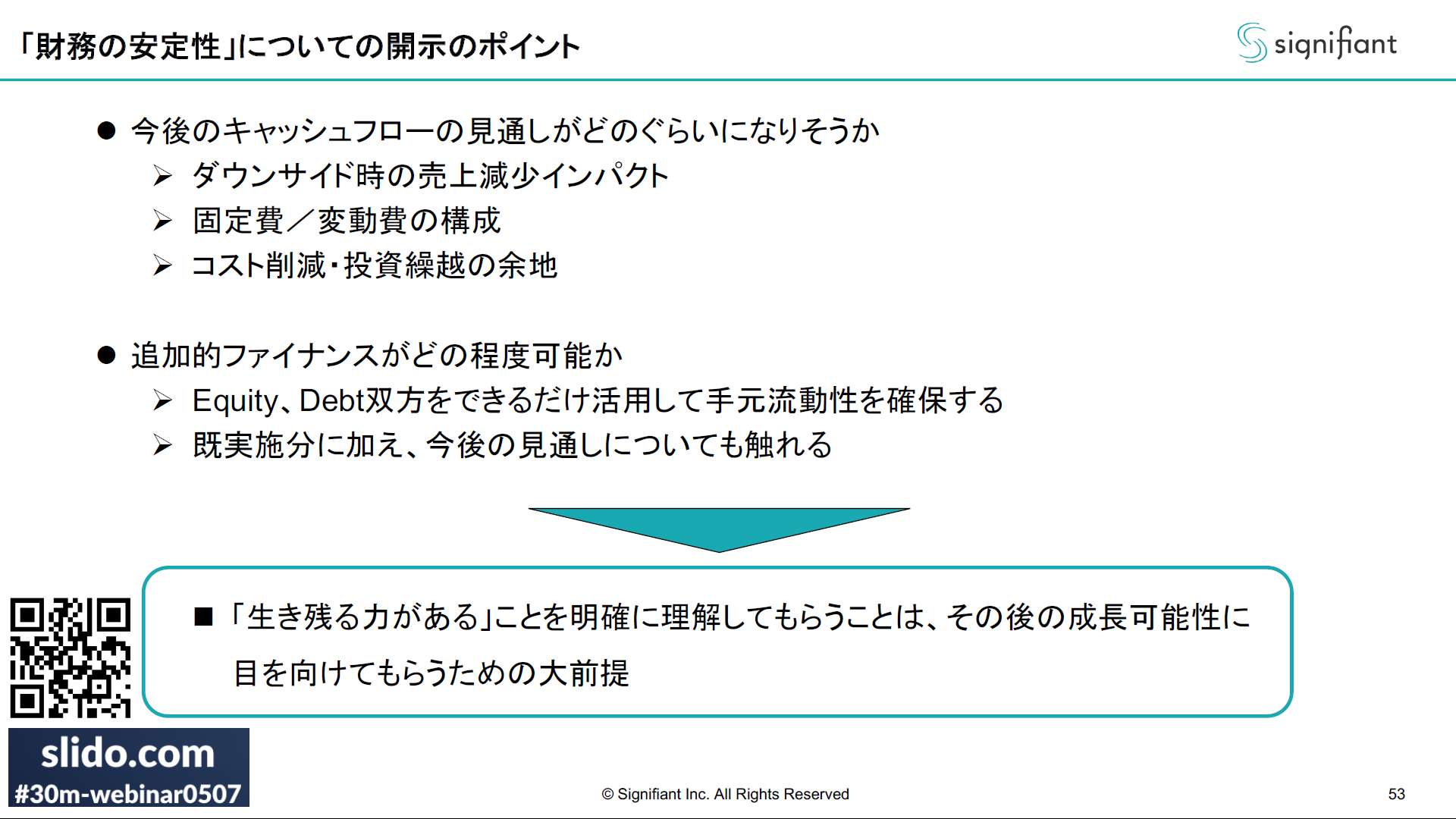 「財務の安定性」についての開示のポイント

signifiant

● 今後のキャッシュフローの見通しがどのぐらいになりそうか
➢ ダウンサイド時の売上減少インパクト
➢ 固定費／変動費の構成
➢ コスト削減・投資繰越の余地

● 追加的ファイナンスがどの程度可能か
➢ Equity、Debt双方をできるだけ活用して手元流動性を確保する
➢ 既実施分に加え、今後の見通しについても触れる

■ 「生き残る力がある」ことを明確に理解してもらうことは、その後の成長可能性に目を向けてもらうための大前提

slido.com
#30m-webinar0507

© Signifiant Inc. All Rights Reserved

53